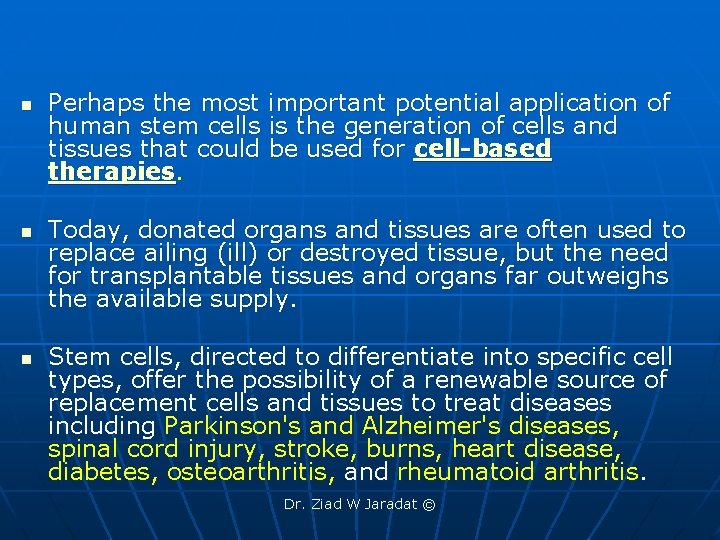 ▪ Perhaps the most important potential application of human stem cells is the generation of cells and tissues that could be used for cell-based therapies.

▪ Today, donated organs and tissues are often used to replace ailing (ill) or destroyed tissue, but the need for transplantable tissues and organs far outweighs the available supply.

▪ Stem cells, directed to differentiate into specific cell types, offer the possibility of a renewable source of replacement cells and tissues to treat diseases including Parkinson's and Alzheimer's diseases, spinal cord injury, stroke, burns, heart disease, diabetes, osteoarthritis, and rheumatoid arthritis.

Dr. Ziad W Jaradat ©